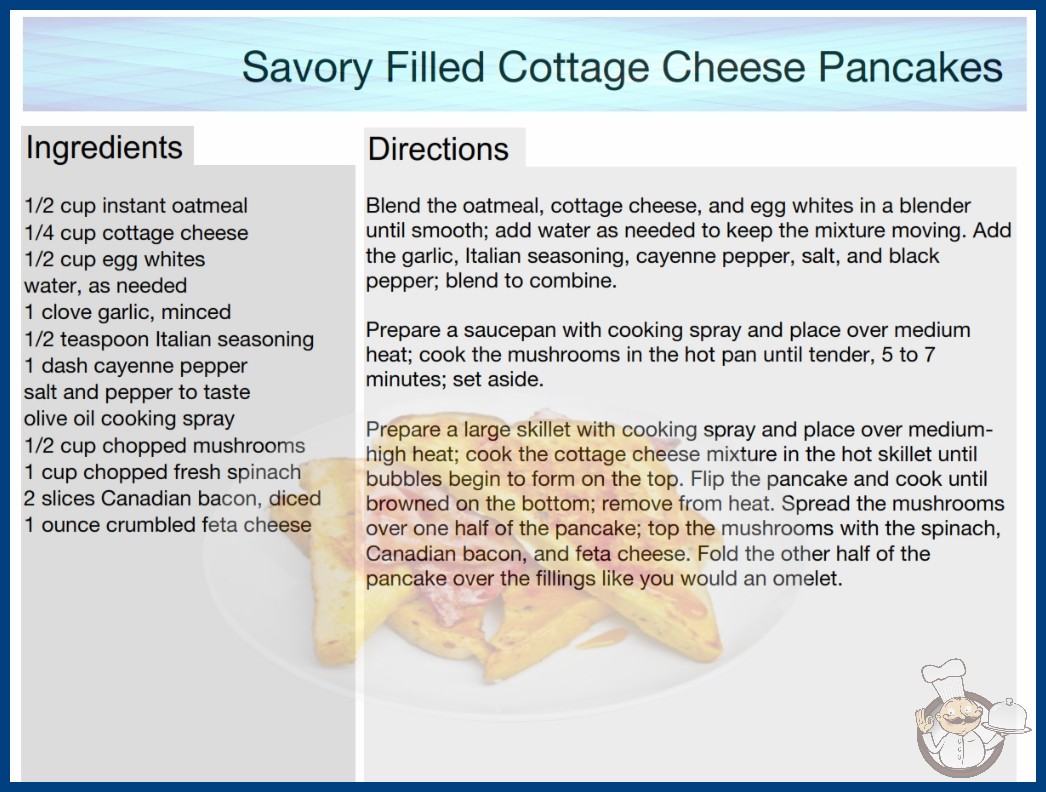 Savory Filled Cottage Cheese Pancakes

Ingredients

1/2 cup instant oatmeal
1/4 cup cottage cheese
1/2 cup egg whites
water, as needed
1 clove garlic, minced
1/2 teaspoon Italian seasoning
1 dash cayenne pepper
salt and pepper to taste
olive oil cooking spray
1/2 cup chopped mushrooms
1 cup chopped fresh spinach
2 slices Canadian bacon, diced
1 ounce crumbled feta cheese

Directions

Blend the oatmeal, cottage cheese, and egg whites in a blender until smooth; add water as needed to keep the mixture moving. Add the garlic, Italian seasoning, cayenne pepper, salt, and black pepper; blend to combine.

Prepare a saucepan with cooking spray and place over medium heat; cook the mushrooms in the hot pan until tender, 5 to 7 minutes; set aside.

Prepare a large skillet with cooking spray and place over medium-high heat; cook the cottage cheese mixture in the hot skillet until bubbles begin to form on the top. Flip the pancake and cook until browned on the bottom; remove from heat. Spread the mushrooms over one half of the pancake; top the mushrooms with the spinach, Canadian bacon, and feta cheese. Fold the other half of the pancake over the fillings like you would an omelet.